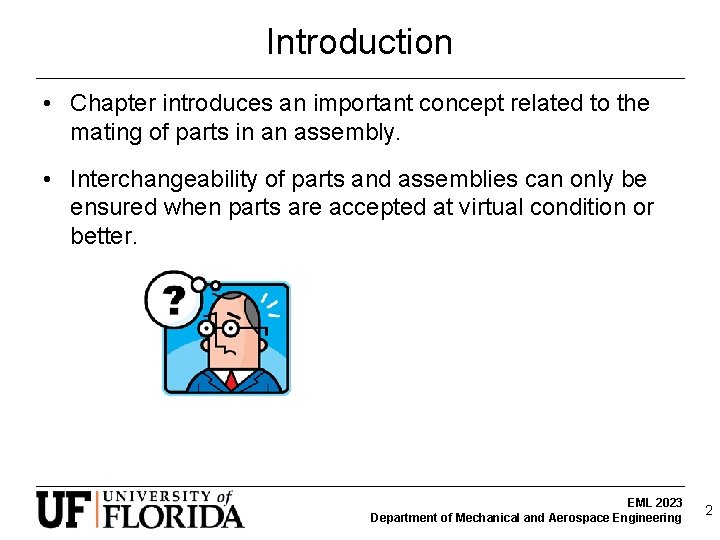 Introduction

• Chapter introduces an important concept related to the mating of parts in an assembly.

• Interchangeability of parts and assemblies can only be ensured when parts are accepted at virtual condition or better.

?

UF UNIVERSITY of FLORIDA

EML 2023
Department of Mechanical and Aerospace Engineering

2